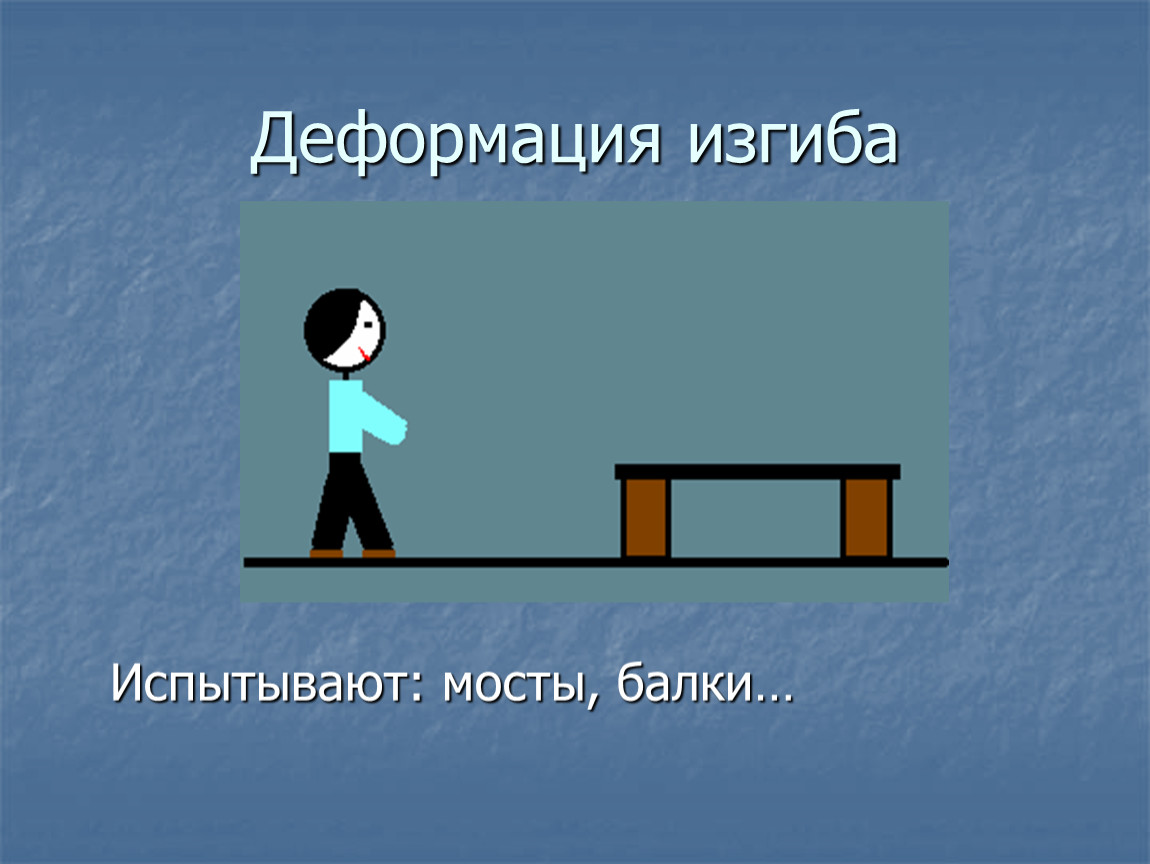 Деформация изгиба

Испытывают: мосты, балки…